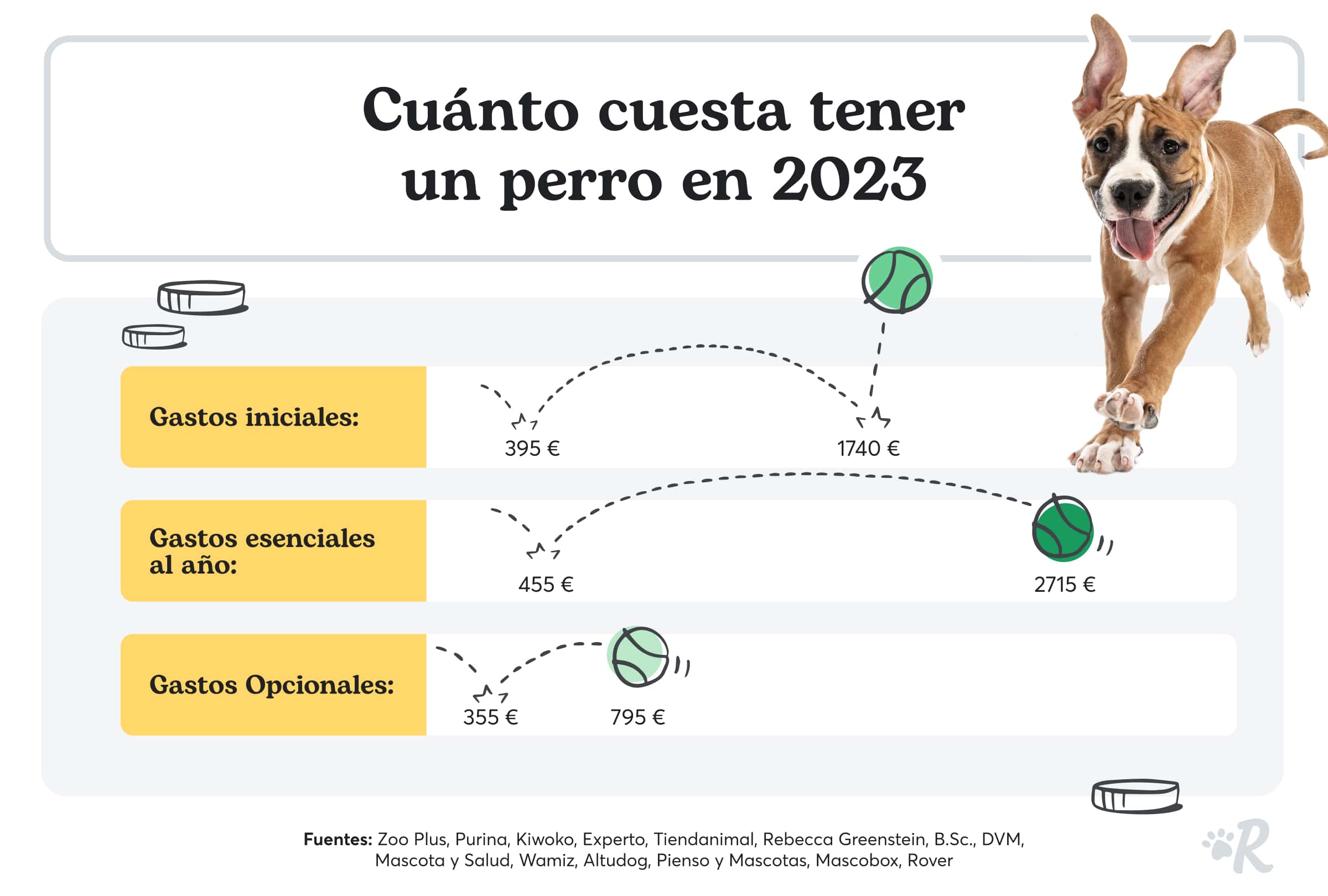 Cuánto cuesta tener un perro en 2023

Gastos iniciales:
395 €
1740 €

Gastos esenciales al año:
455 €
2715 €

Gastos Opcionales:
355 €
795 €

Fuentes: Zoo Plus, Purina, Kiwoko, Experto, Tiendanimal, Rebecca Greenstein, B.Sc., DVM, Mascota y Salud, Wamiz, Altudog, Pienso y Mascotas, Mascobox, Rover

R